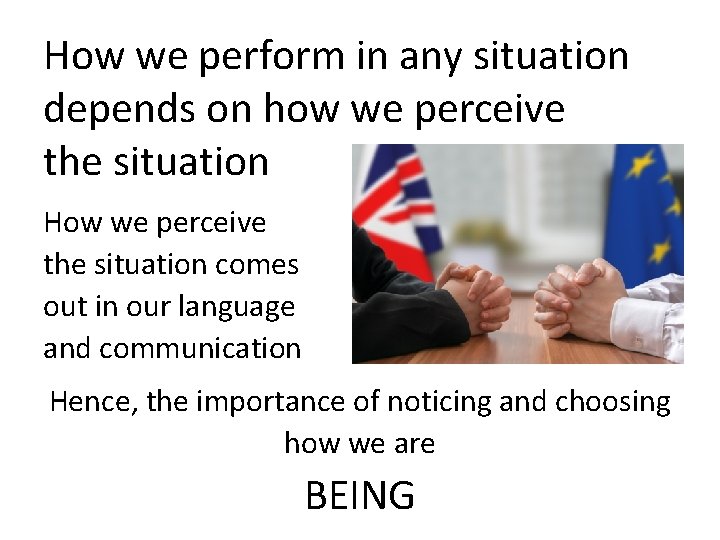 How we perform in any situation depends on how we perceive the situation

How we perceive the situation comes out in our language and communication

Hence, the importance of noticing and choosing how we are

BEING